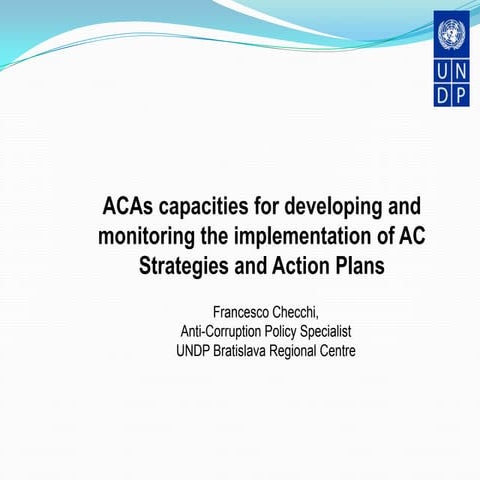 U N
D P

ACAs capacities for developing and monitoring the implementation of AC Strategies and Action Plans

Francesco Checchi,
Anti-Corruption Policy Specialist
UNDP Bratislava Regional Centre